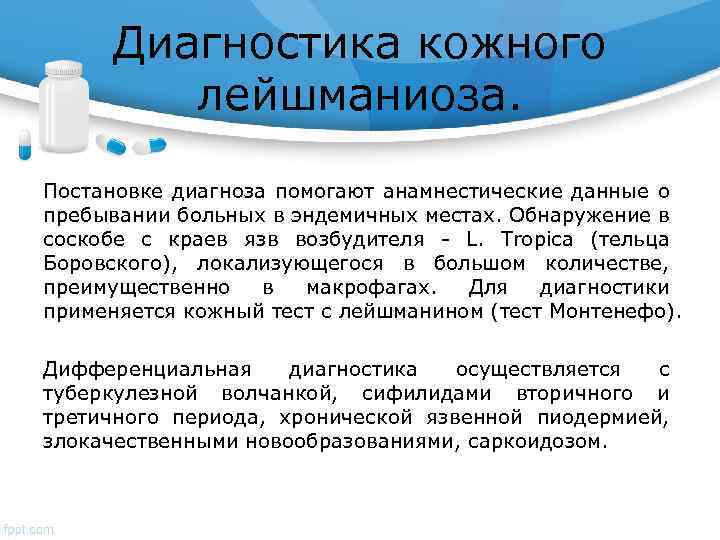 Диагностика кожного лейшманиоза.

Постановке диагноза помогают анамнестические данные о пребывании больных в эндемичных местах. Обнаружение в соскобе с краев язв возбудителя - L. Tropica (тельца Боровского), локализующегося в большом количестве, преимущественно в макрофагах. Для диагностики применяется кожный тест с лейшманином (тест Монтенефо).

Дифференциальная диагностика осуществляется с туберкулезной волчанкой, сифилидами вторичного и третичного периода, хронической язвенной пиодермией, злокачественными новообразованиями, саркоидозом.

fppt.com